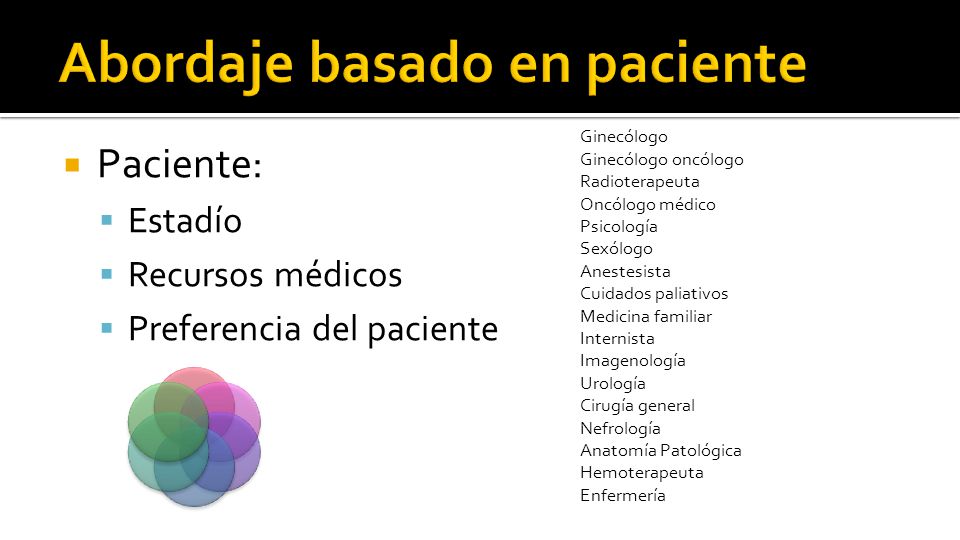 Abordaje basado en paciente

Paciente:
Estadío
Recursos médicos
Preferencia del paciente

Ginecólogo
Ginecólogo oncólogo
Radioterapeuta
Oncólogo médico
Psicología
Sexólogo
Anestesista
Cuidados paliativos
Medicina familiar
Internista
Imagenología
Urología
Cirugía general
Nefrología
Anatomía Patológica
Hemoterapeuta
Enfermería